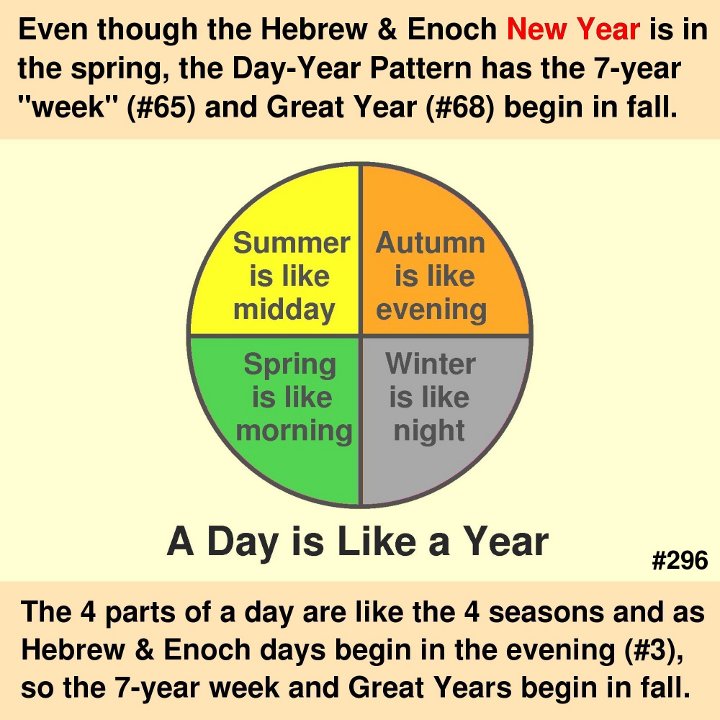 Even though the Hebrew & Enoch New Year is in the spring, the Day-Year Pattern has the 7-year "week" (#65) and Great Year (#68) begin in fall.

Summer is like midday

Autumn is like evening

Spring is like morning

Winter is like night

A Day is Like a Year

#296

The 4 parts of a day are like the 4 seasons and as Hebrew & Enoch days begin in the evening (#3), so the 7-year week and Great Years begin in fall.